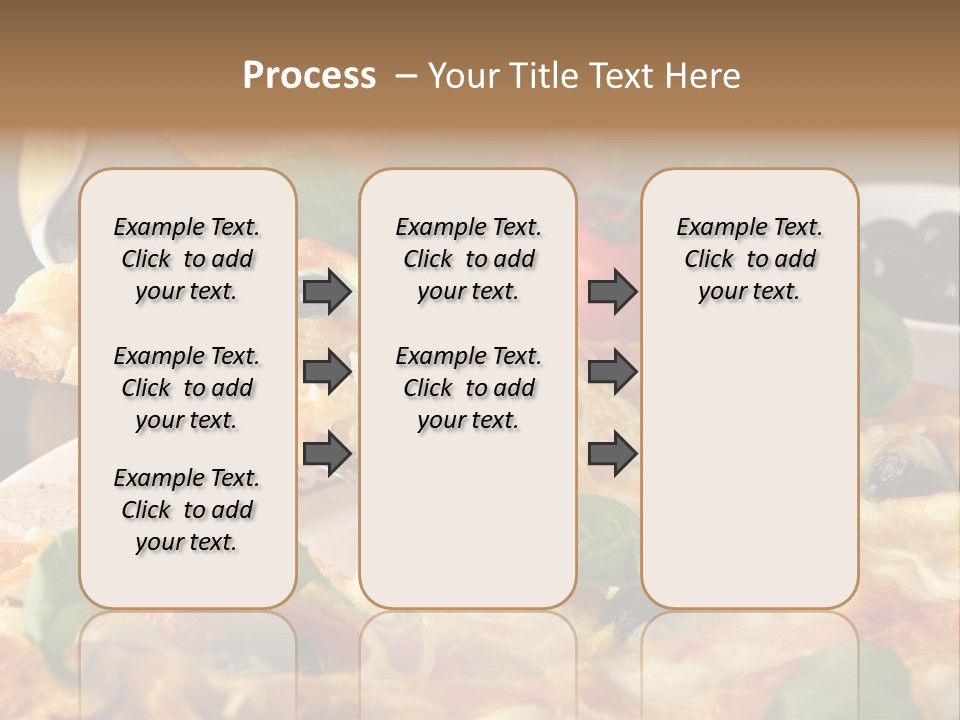 Process – Your Title Text Here

Example Text. Click to add your text.

Example Text. Click to add your text.

Example Text. Click to add your text.

Example Text. Click to add your text.

Example Text. Click to add your text.

Example Text. Click to add your text.